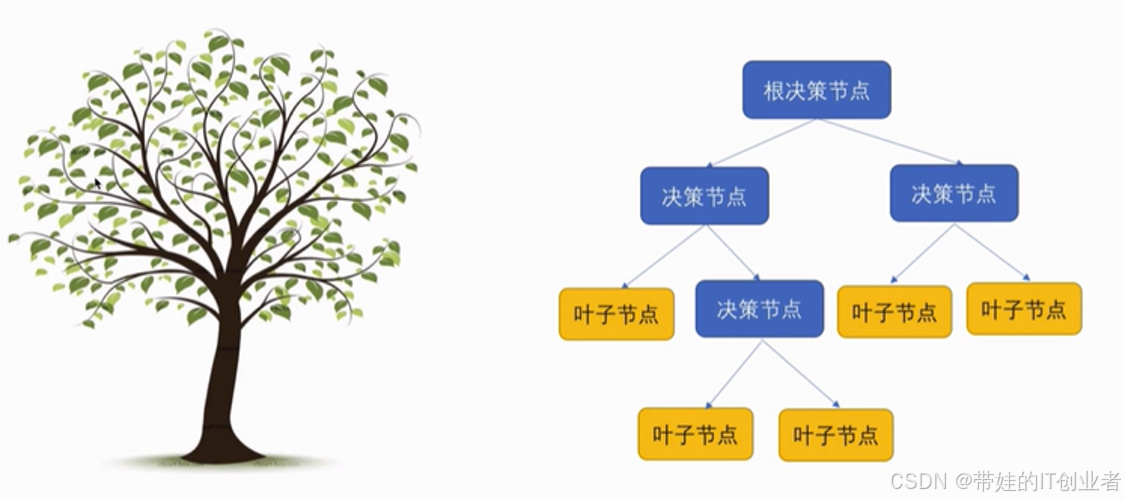 根决策节点

决策节点

决策节点

叶子节点

决策节点

叶子节点

叶子节点

叶子节点

叶子节点

CSDN @带娃的IT创业者